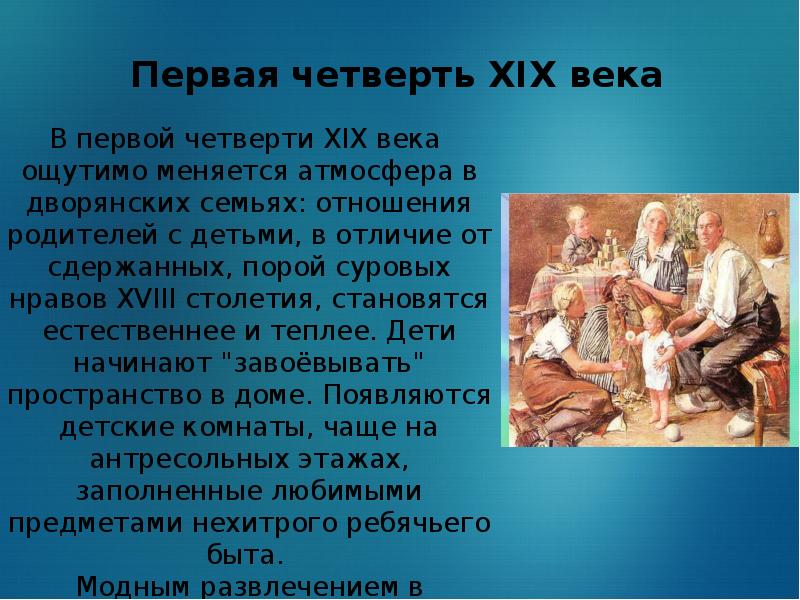 Первая четверть XIX века

В первой четверти XIX века ощутимо меняется атмосфера в дворянских семьях: отношения родителей с детьми, в отличие от сдержанных, порой суровых нравов XVIII столетия, становятся естественнее и теплее. Дети начинают "завоёвывать" пространство в доме. Появляются детские комнаты, чаще на антресольных этажах, заполненные любимыми предметами нехитрого ребячьего быта.

Модным развлечением в